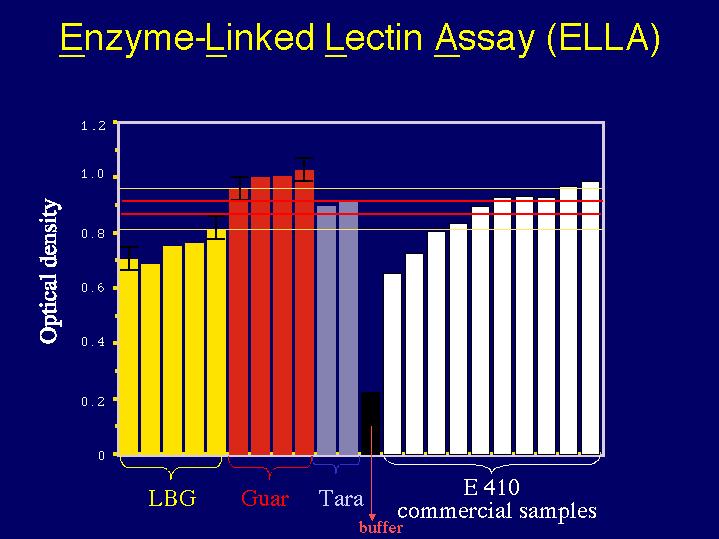 Enzyme-Linked Lectin Assay (ELLA)

Optical density

1.2
1.0
0.8
0.6
0.4
0.2
0

LBG
Guar
Tara
buffer
E 410
commercial samples